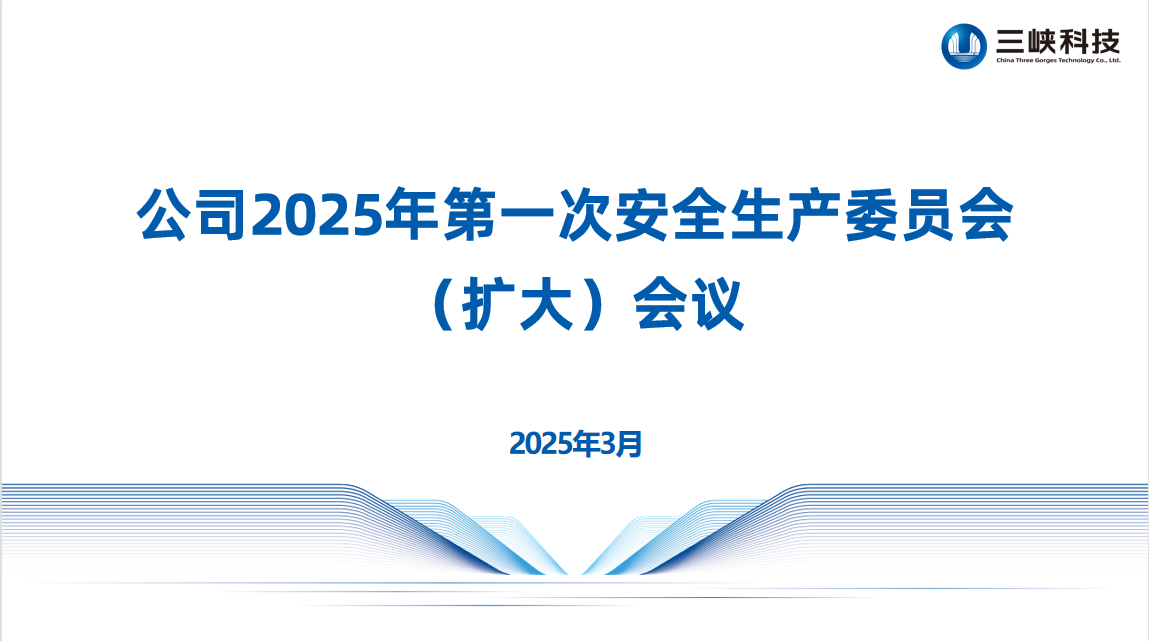 三峡科技
China Three Gorges Technology Co., Ltd.

公司2025年第一次安全生产委员会（扩大）会议

2025年3月